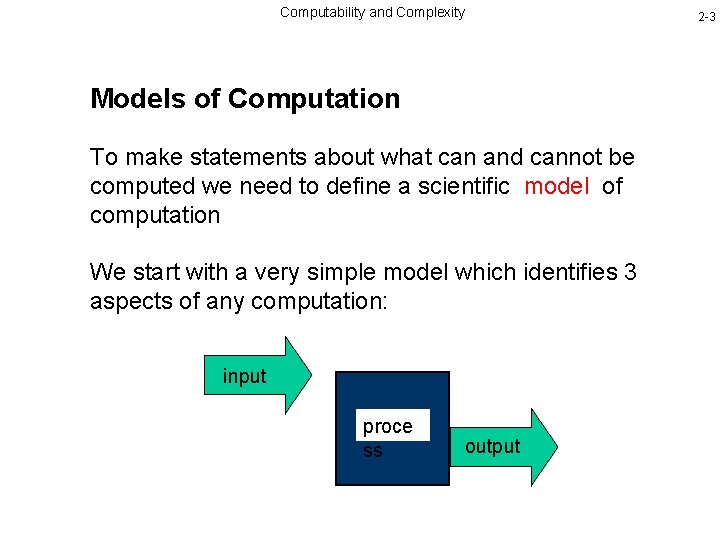 Computability and Complexity

2-3

Models of Computation

To make statements about what can and cannot be computed we need to define a scientific model of computation

We start with a very simple model which identifies 3 aspects of any computation:

input

proce
ss

output